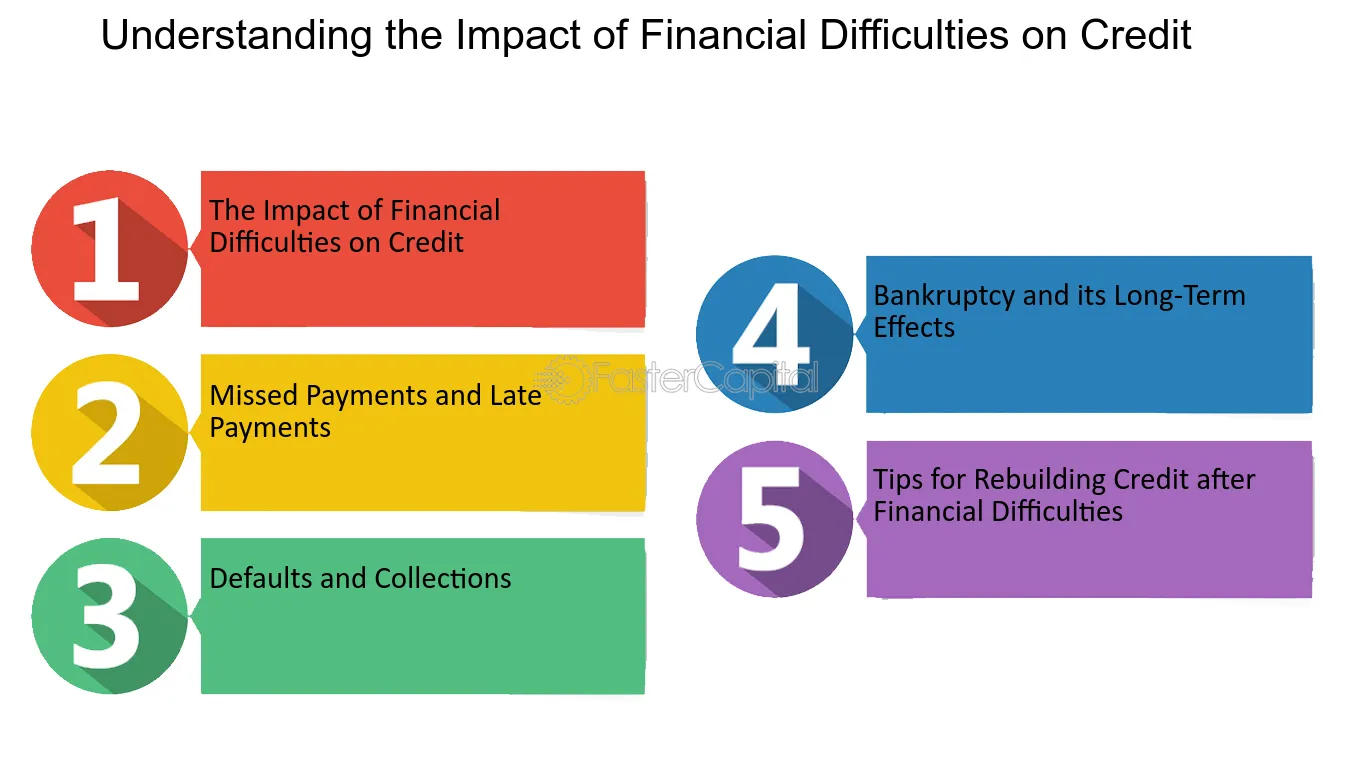 Understanding the Impact of Financial Difficulties on Credit

1
The Impact of Financial Difficulties on Credit

2
Missed Payments and Late Payments

3
Defaults and Collections

4
Bankruptcy and its Long-Term Effects

5
Tips for Rebuilding Credit after Financial Difficulties

FasterCapital